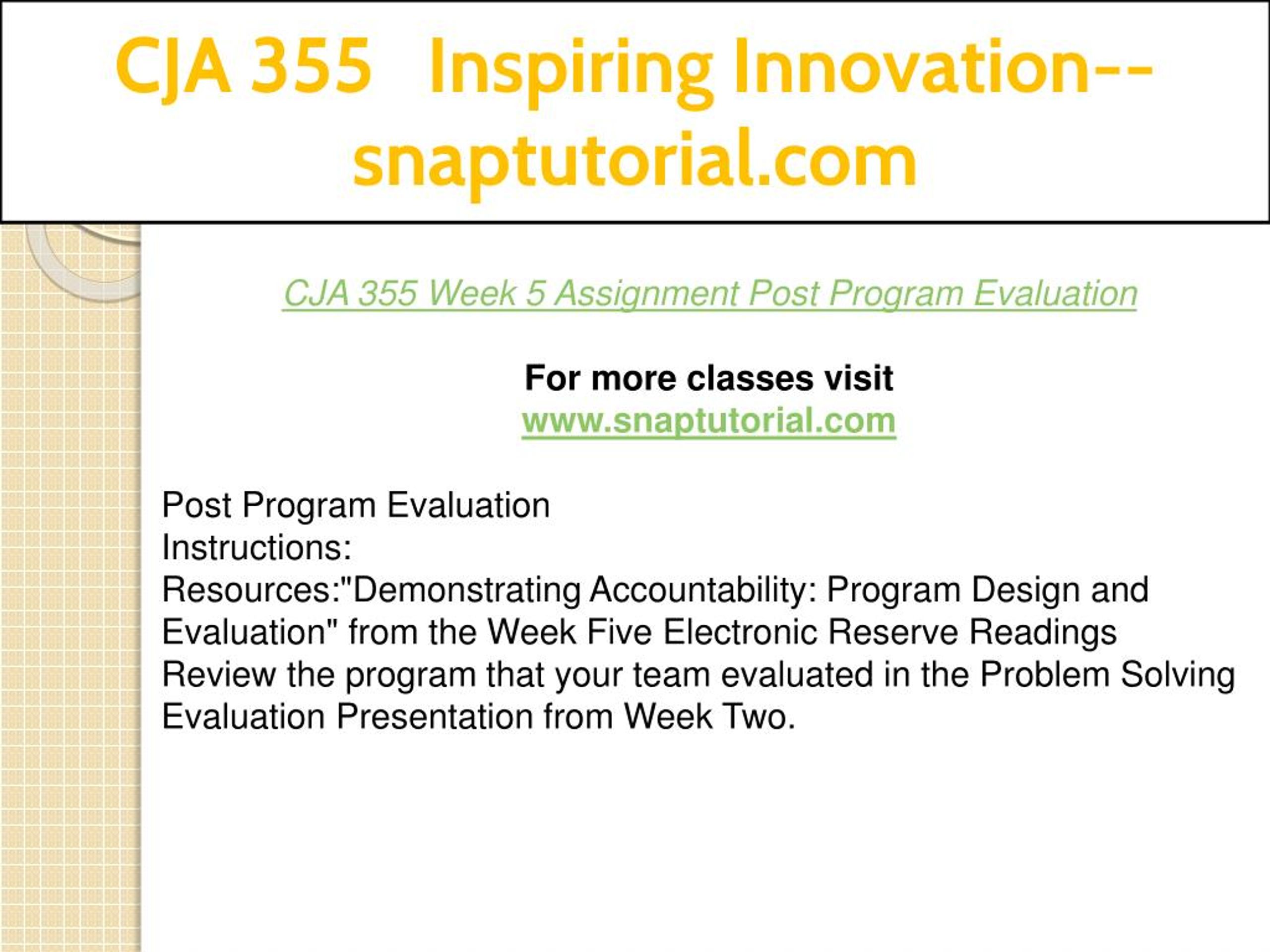 CJA 355 Inspiring Innovation--snaptutorial.com

CJA 355 Week 5 Assignment Post Program Evaluation

For more classes visit
www.snaptutorial.com

Post Program Evaluation
Instructions:
Resources:"Demonstrating Accountability: Program Design and Evaluation" from the Week Five Electronic Reserve Readings
Review the program that your team evaluated in the Problem Solving Evaluation Presentation from Week Two.